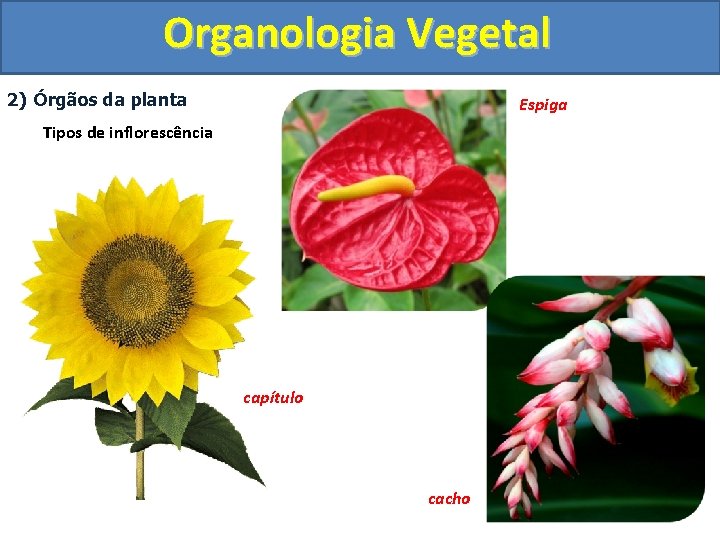 Organologia Vegetal

2) Órgãos da planta

Tipos de inflorescência

Espiga

capítulo

cacho